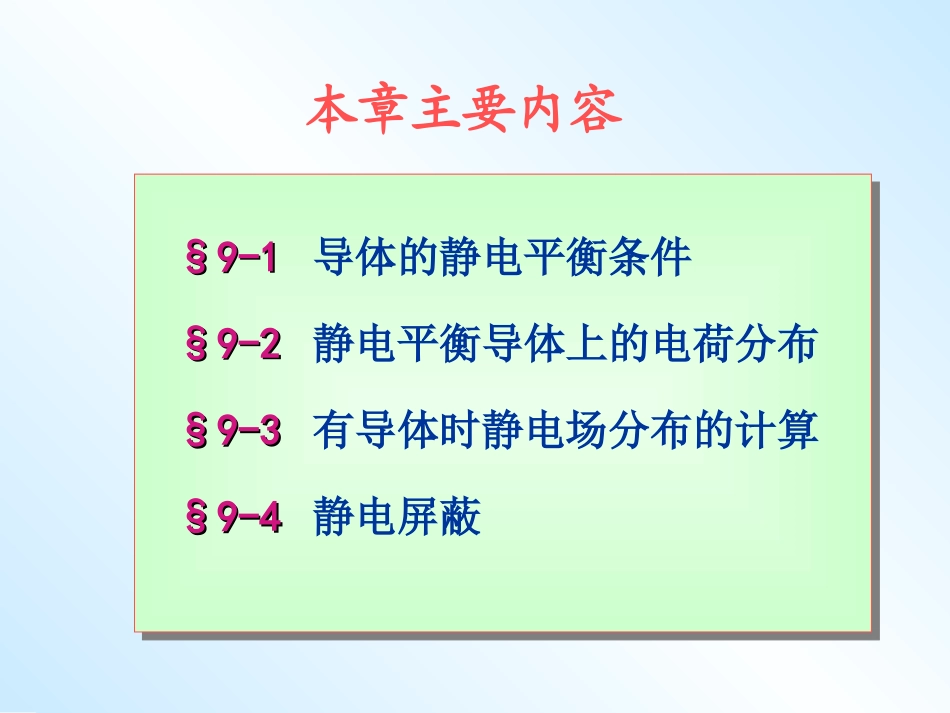 本章主要内容

§9-1 导体的静电平衡条件

§9-2 静电平衡导体上的电荷分布

§9-3 有导体时静电场分布的计算

§9-4 静电屏蔽